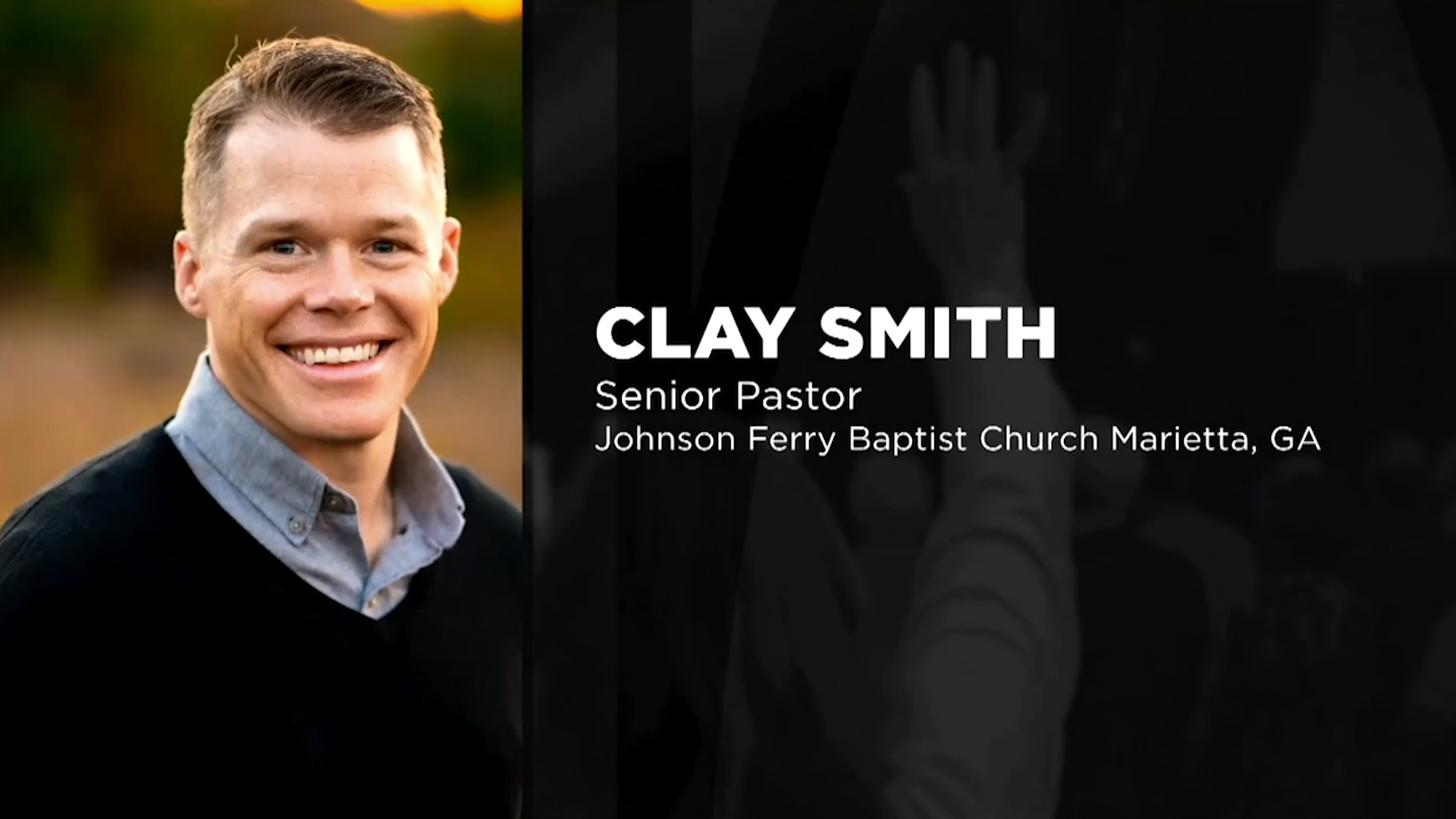 CLAY SMITH
Senior Pastor
Johnson Ferry Baptist Church Marietta, GA